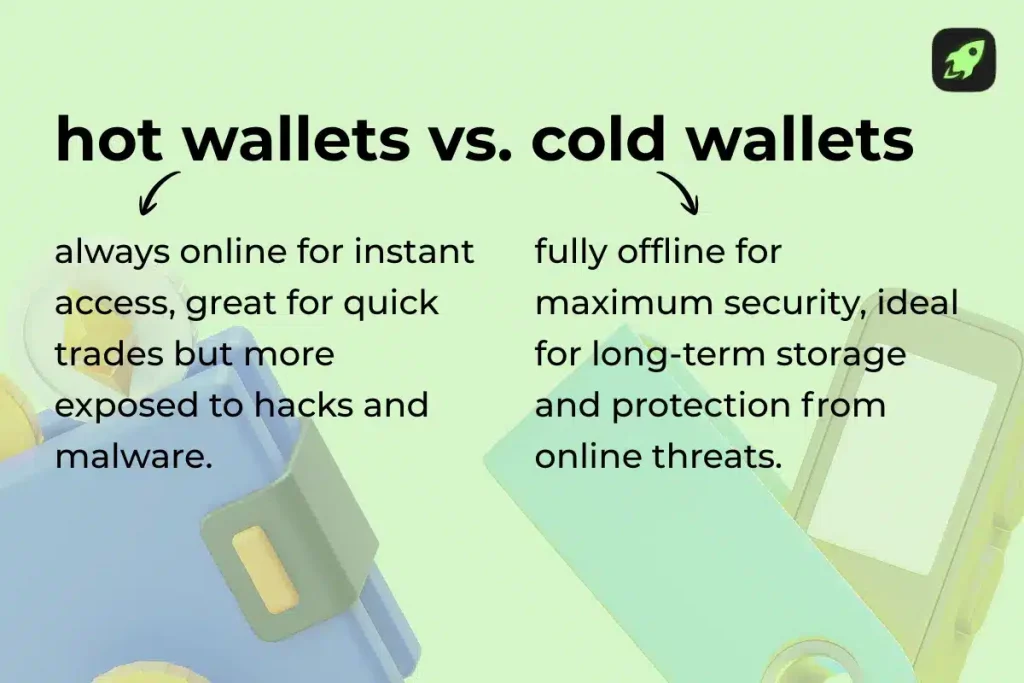 hot wallets vs. cold wallets

always online for instant access, great for quick trades but more exposed to hacks and malware.

fully offline for maximum security, ideal for long-term storage and protection from online threats.